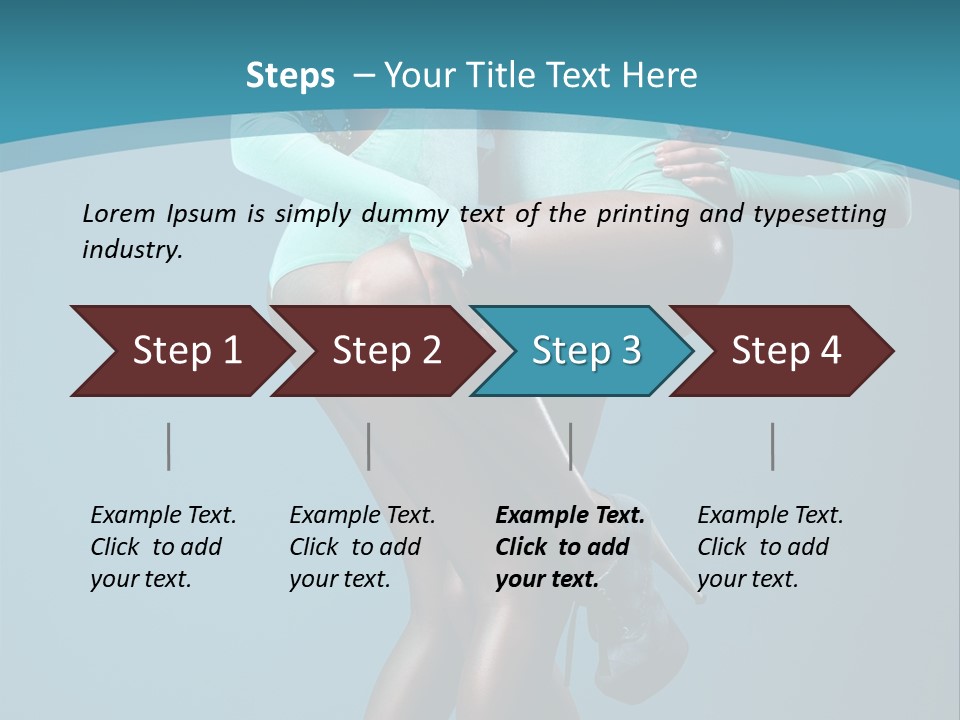 Steps – Your Title Text Here

Lorem Ipsum is simply dummy text of the printing and typesetting industry.

Step 1

Step 2

Step 3

Step 4

Example Text. Click to add your text.

Example Text. Click to add your text.

Example Text. Click to add your text.

Example Text. Click to add your text.